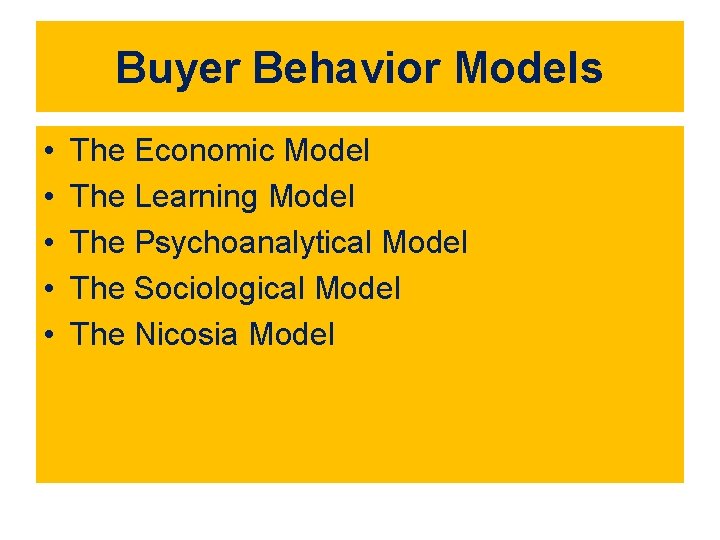 Buyer Behavior Models

• The Economic Model
• The Learning Model
• The Psychoanalytical Model
• The Sociological Model
• The Nicosia Model